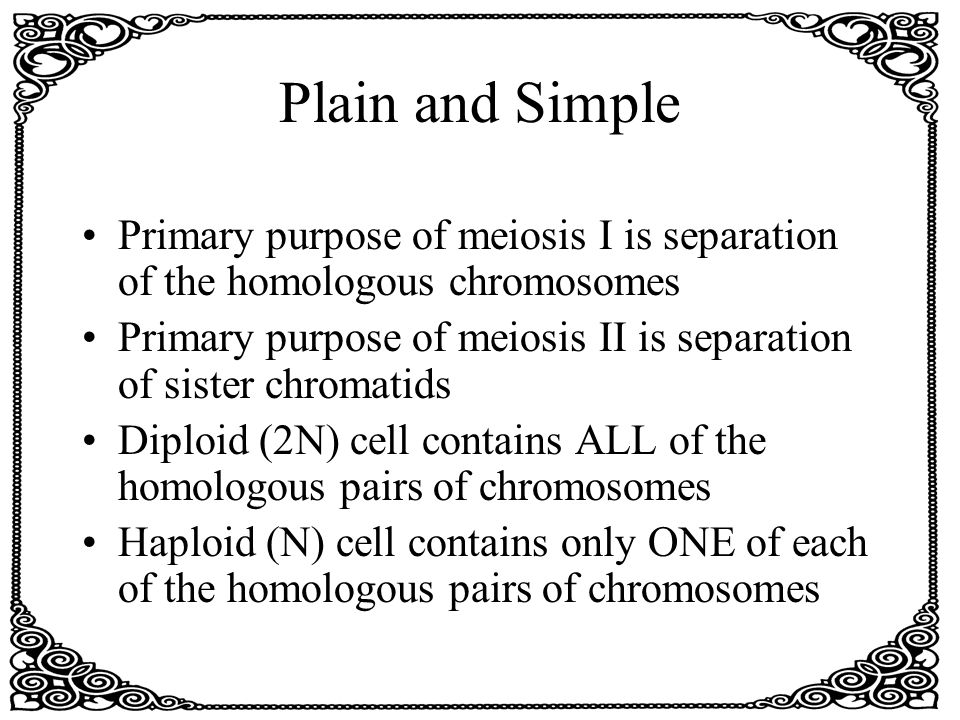 Plain and Simple

• Primary purpose of meiosis I is separation of the homologous chromosomes
• Primary purpose of meiosis II is separation of sister chromatids
• Diploid (2N) cell contains ALL of the homologous pairs of chromosomes
• Haploid (N) cell contains only ONE of each of the homologous pairs of chromosomes